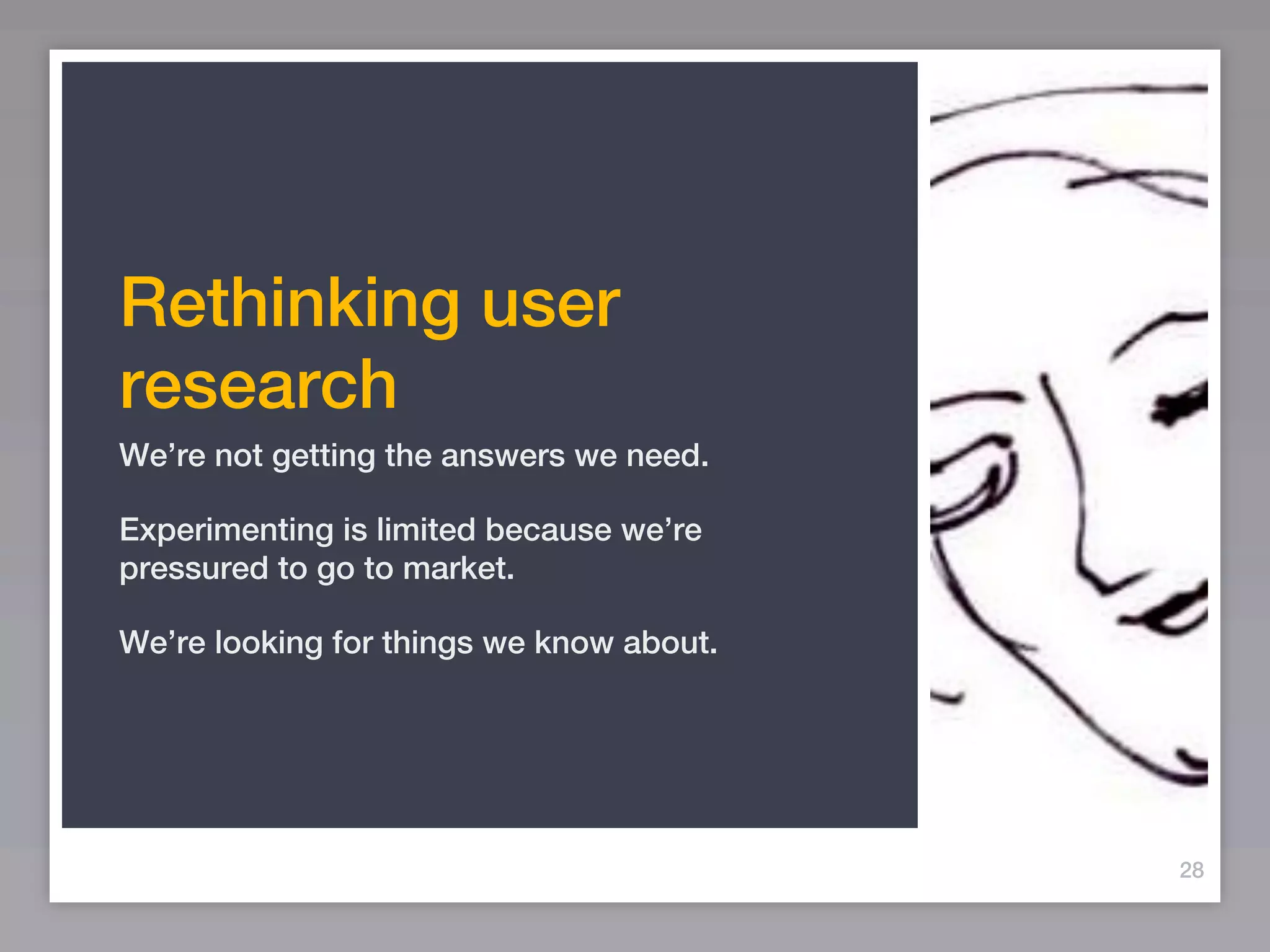 Rethinking user research

We’re not getting the answers we need.

Experimenting is limited because we’re pressured to go to market.

We’re looking for things we know about.

28